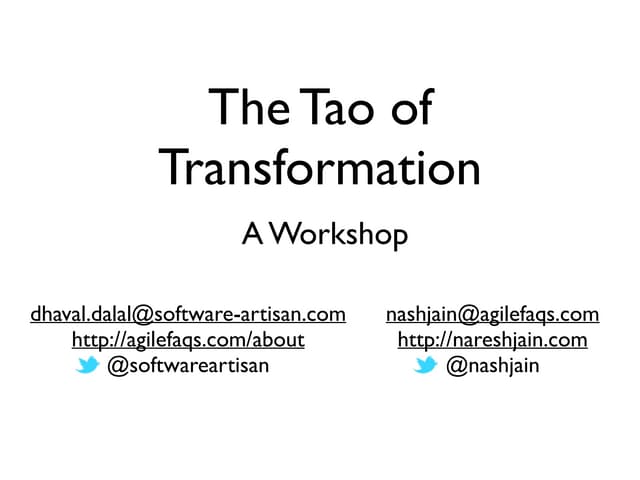 The Tao of Transformation

A Workshop

dhaval.dalal@software-artisan.com
http://agilefaqs.com/about
@softwareartisan

nashjain@agilefaqs.com
http://nareshjain.com
@nashjain